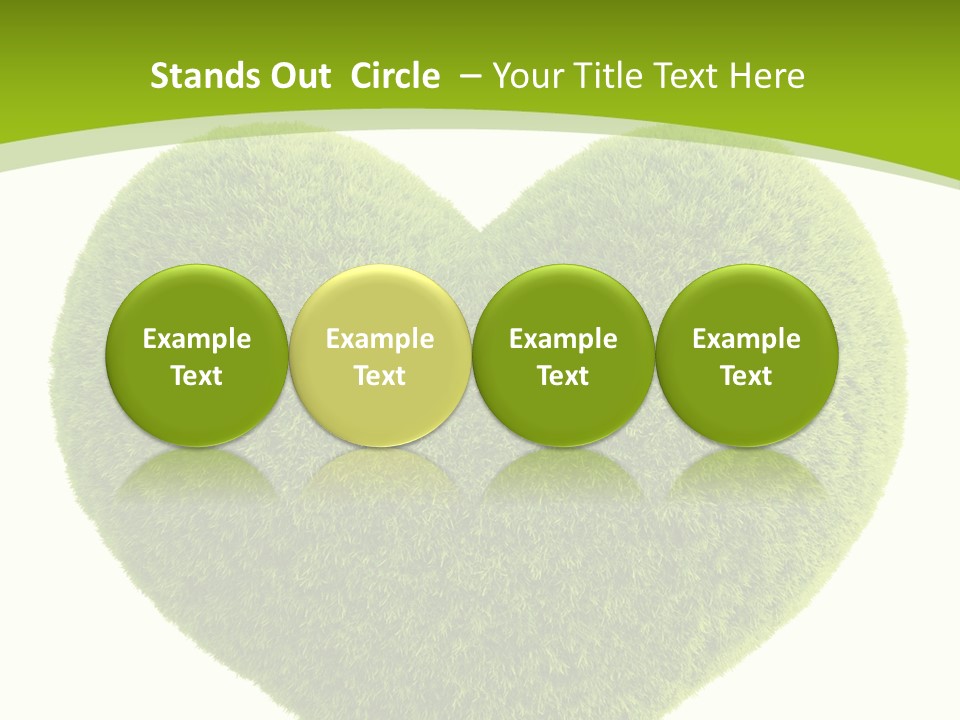 Stands Out Circle – Your Title Text Here

Example Text

Example Text

Example Text

Example Text